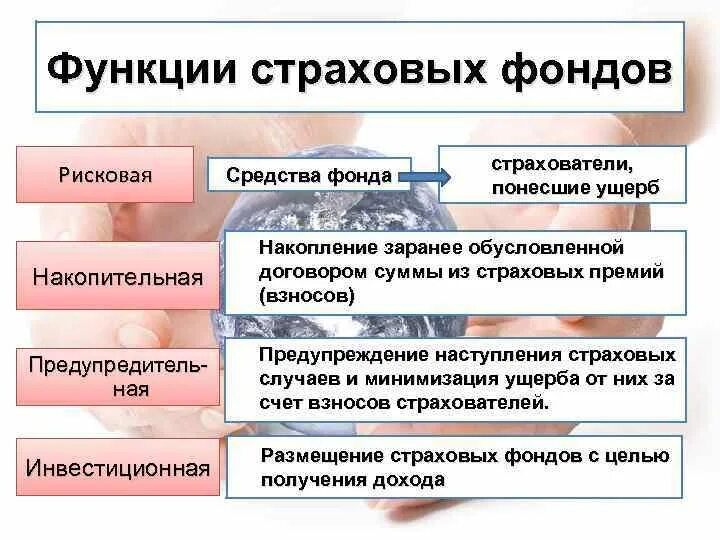 Функции страховых фондов

Рисковая

Средства фонда

страхователи, понесшие ущерб

Накопительная

Накопление заранее обусловленной договором суммы из страховых премий (взносов)

Предупредительная

Предупреждение наступления страховых случаев и минимизация ущерба от них за счет взносов страхователей.

Инвестиционная

Размещение страховых фондов с целью получения дохода